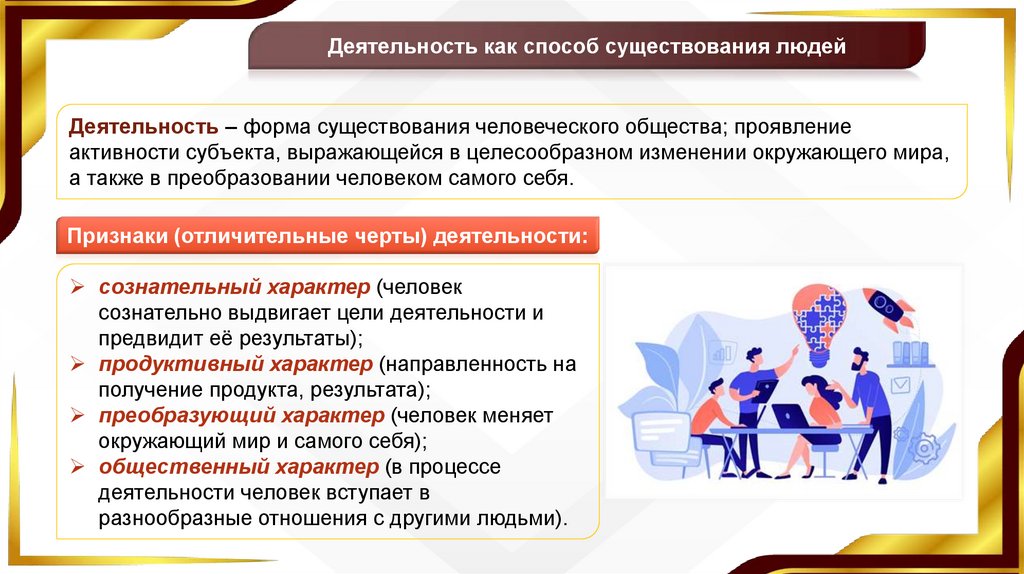 Деятельность как способ существования людей

Деятельность – форма существования человеческого общества; проявление активности субъекта, выражающейся в целесообразном изменении окружающего мира, а также в преобразовании человеком самого себя.

Признаки (отличительные черты) деятельности:

➢ сознательный характер (человек сознательно выдвигает цели деятельности и предвидит её результаты);
➢ продуктивный характер (направленность на получение продукта, результата);
➢ преобразующий характер (человек меняет окружающий мир и самого себя);
➢ общественный характер (в процессе деятельности человек вступает в разнообразные отношения с другими людьми).